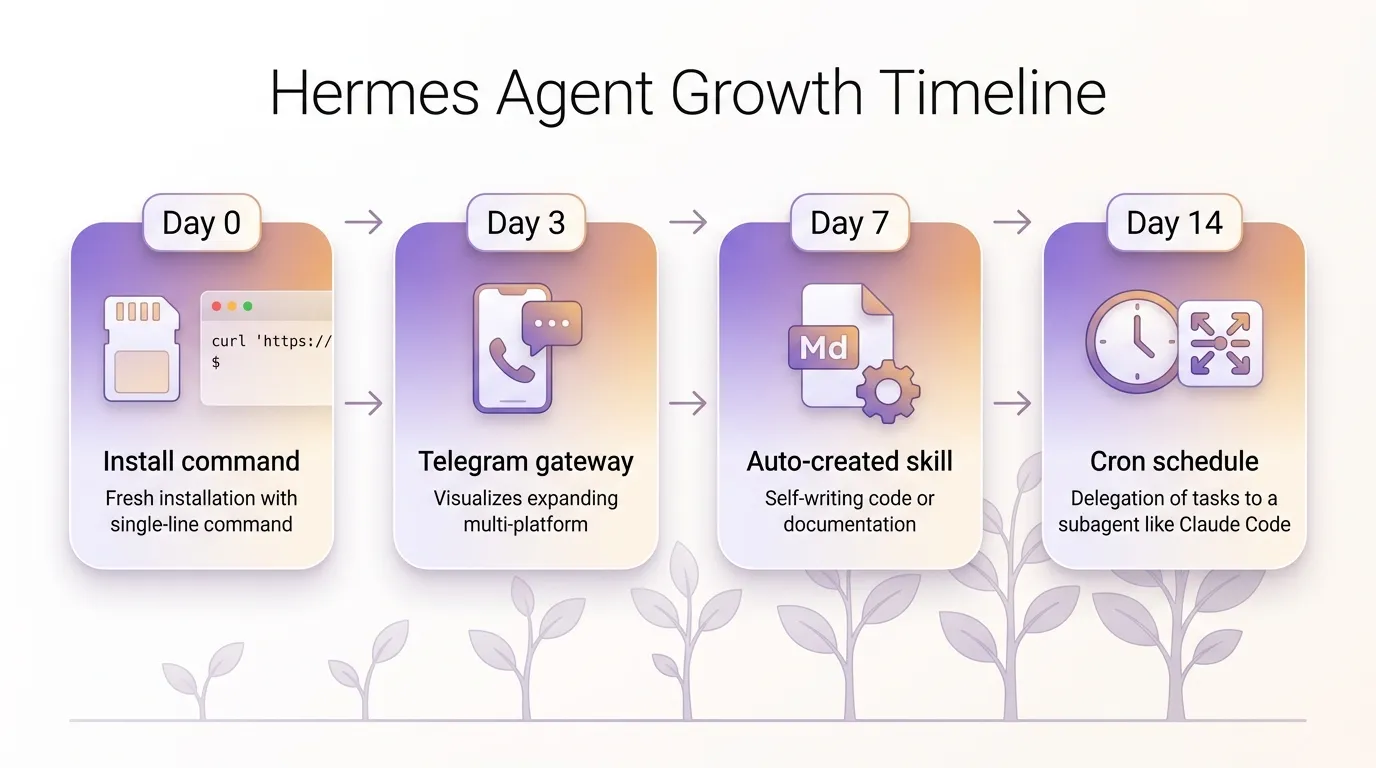 Hermes Agent Growth Timeline

Day 0

curl 'https://
$

Install command

Fresh installation with single-line command

Day 3

Telegram gateway

Visualizes expanding multi-platform

Day 7

Md

Auto-created skill

Self-writing code or documentation

Day 14

Cron schedule

Delegation of tasks to a subagent like Claude Code